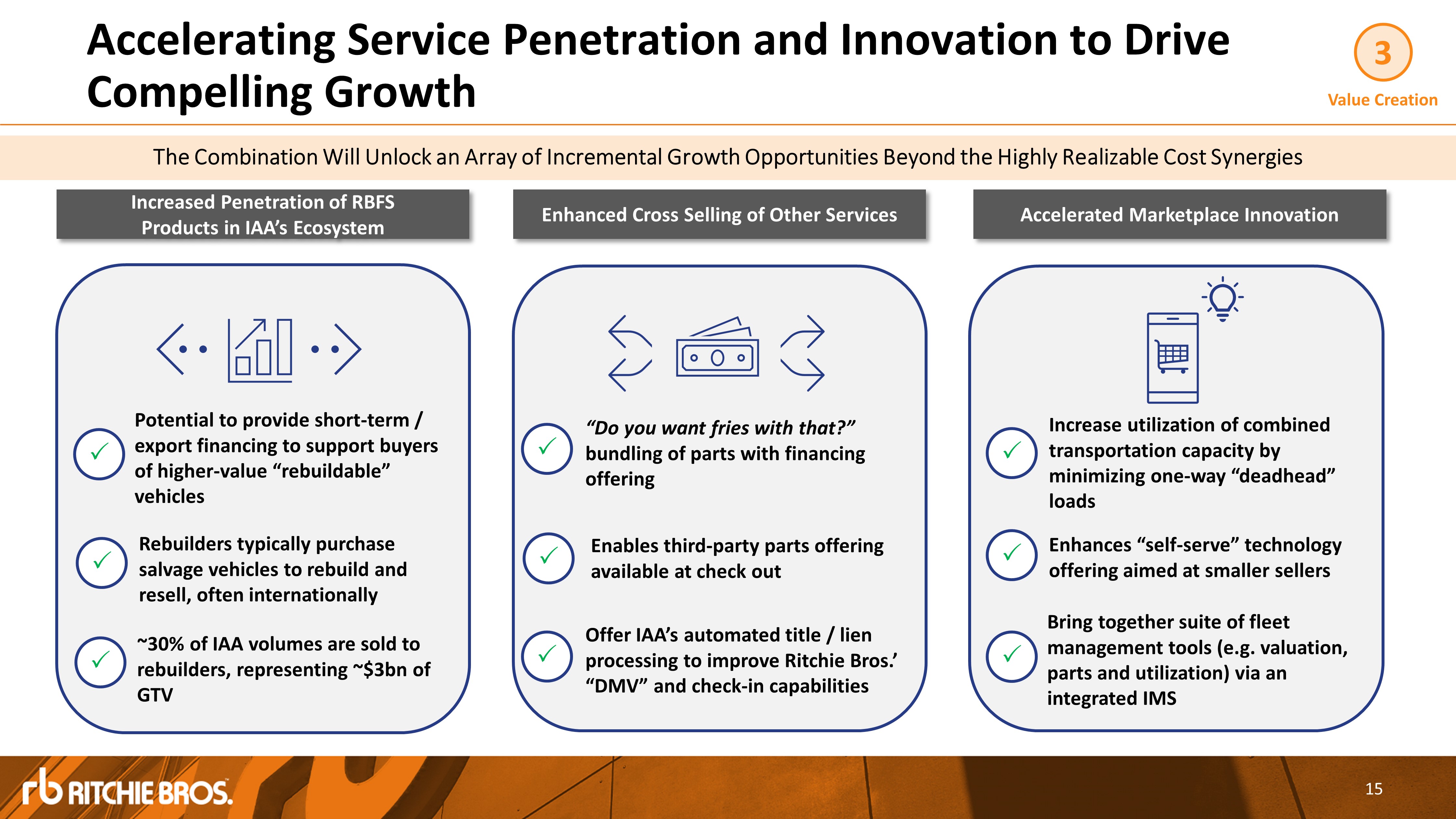 Accelerating Service Penetration and Innovation to Drive Compelling Growth

3

Value Creation

The Combination Will Unlock an Array of Incremental Growth Opportunities Beyond the Highly Realizable Cost Synergies

Increased Penetration of RBFS Products in IAA's Ecosystem

Potential to provide short-term / export financing to support buyers of higher-value "rebuildable" vehicles

Rebuilders typically purchase salvage vehicles to rebuild and resell, often internationally

~30% of IAA volumes are sold to rebuilders, representing ~$3bn of GTV

Enhanced Cross Selling of Other Services

"Do you want fries with that?" bundling of parts with financing offering

Enables third-party parts offering available at check out

Offer IAA's automated title / lien processing to improve Ritchie Bros.' "DMV" and check-in capabilities

Accelerated Marketplace Innovation

Increase utilization of combined transportation capacity by minimizing one-way "deadhead" loads

Enhances "self-serve" technology offering aimed at smaller sellers

Bring together suite of fleet management tools (e.g. valuation, parts and utilization) via an integrated IMS

rb RITCHIE BROS.

15